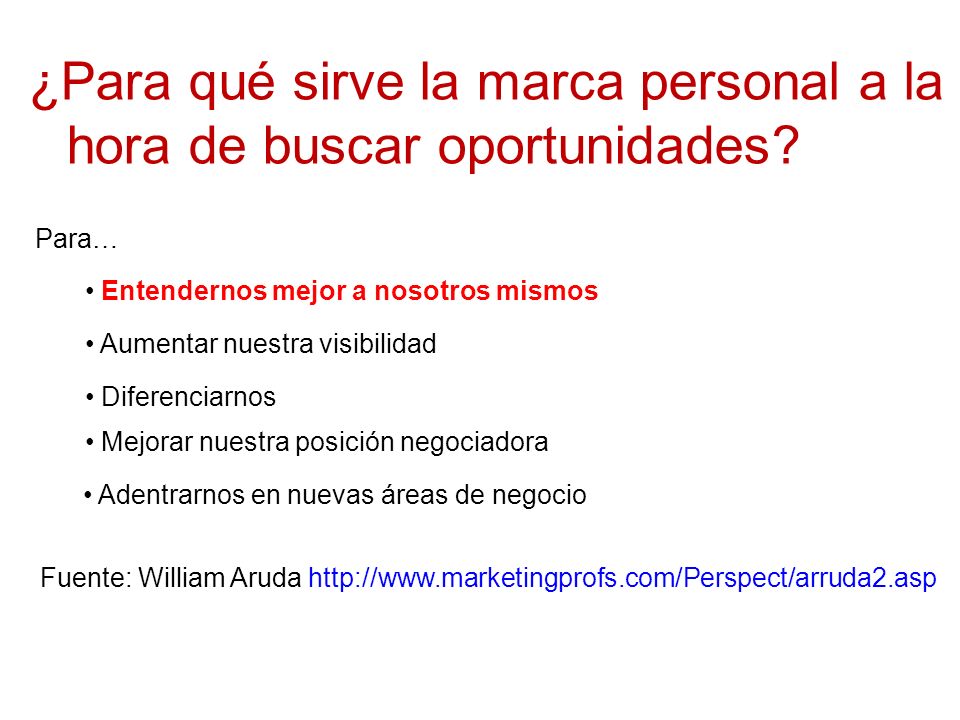 ¿Para qué sirve la marca personal a la hora de buscar oportunidades?

Para…

• Entendernos mejor a nosotros mismos

• Aumentar nuestra visibilidad

• Diferenciarnos

• Mejorar nuestra posición negociadora

• Adentrarnos en nuevas áreas de negocio

Fuente: William Aruda http://www.marketingprofs.com/Perspect/arruda2.asp